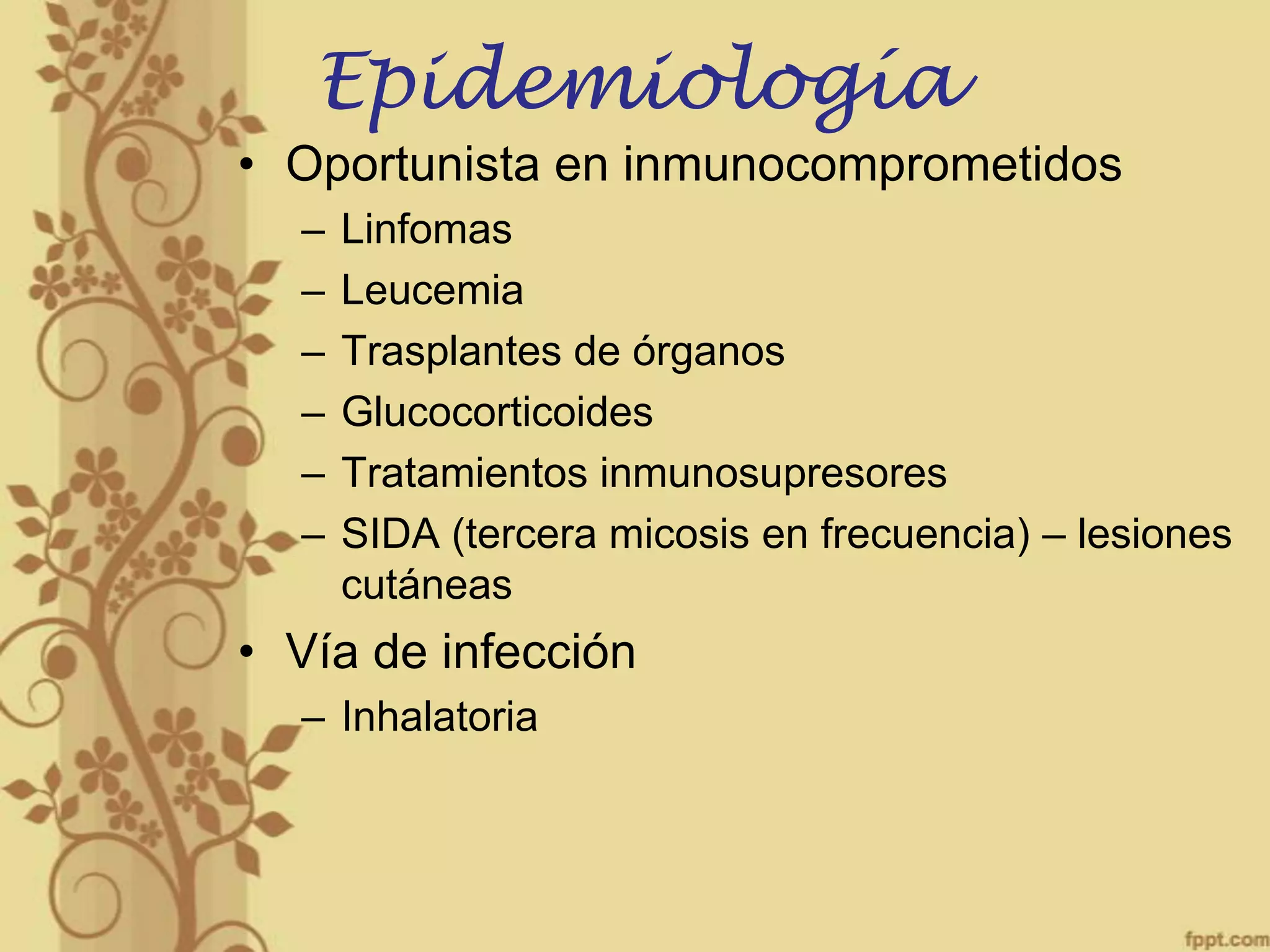 Epidemiología

• Oportunista en inmunocomprometidos
– Linfomas
– Leucemia
– Trasplantes de órganos
– Glucocorticoides
– Tratamientos inmunosupresores
– SIDA (tercera micosis en frecuencia) – lesiones cutáneas

• Vía de infección
– Inhalatoria

fppt.com